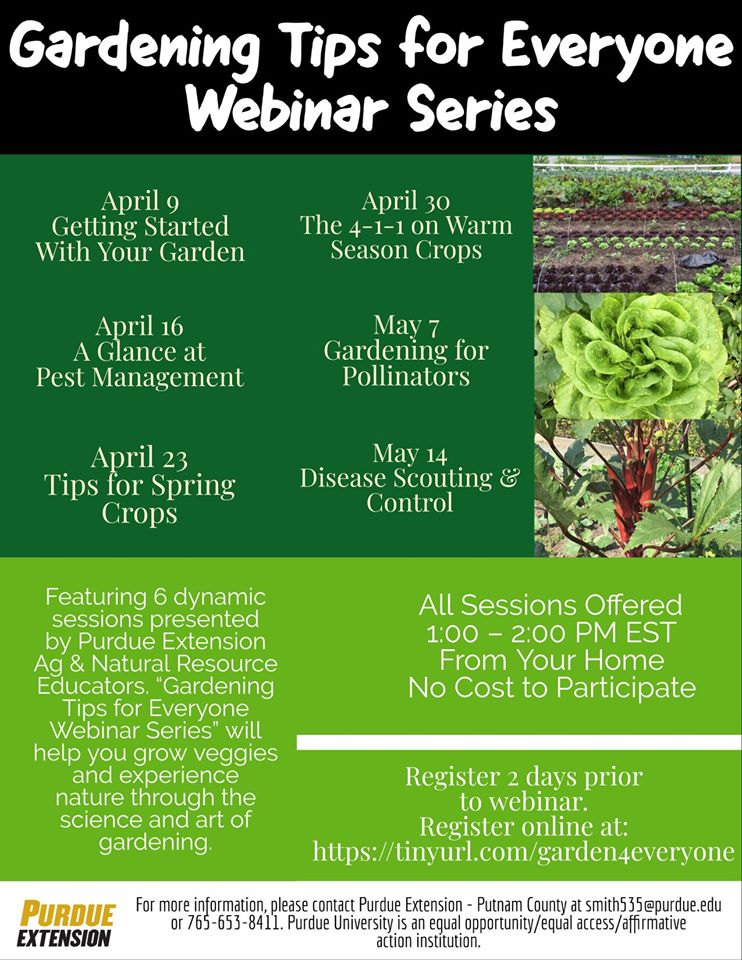 Gardening Tips for Everyone Webinar Series

April 9
Getting Started With Your Garden

April 16
A Glance at Pest Management

April 23
Tips for Spring Crops

April 30
The 4-1-1 on Warm Season Crops

May 7
Gardening for Pollinators

May 14
Disease Scouting & Control

Featuring 6 dynamic sessions presented by Purdue Extension Ag & Natural Resource Educators. "Gardening Tips for Everyone Webinar Series" will help you grow veggies and experience nature through the science and art of gardening.

All Sessions Offered
1:00 – 2:00 PM EST
From Your Home
No Cost to Participate

Register 2 days prior to webinar.
Register online at:
https://tinyurl.com/garden4everyone

PURDUE EXTENSION

For more information, please contact Purdue Extension - Putnam County at smith535@purdue.edu or 765-653-8411. Purdue University is an equal opportunity/equal access/affirmative action institution.